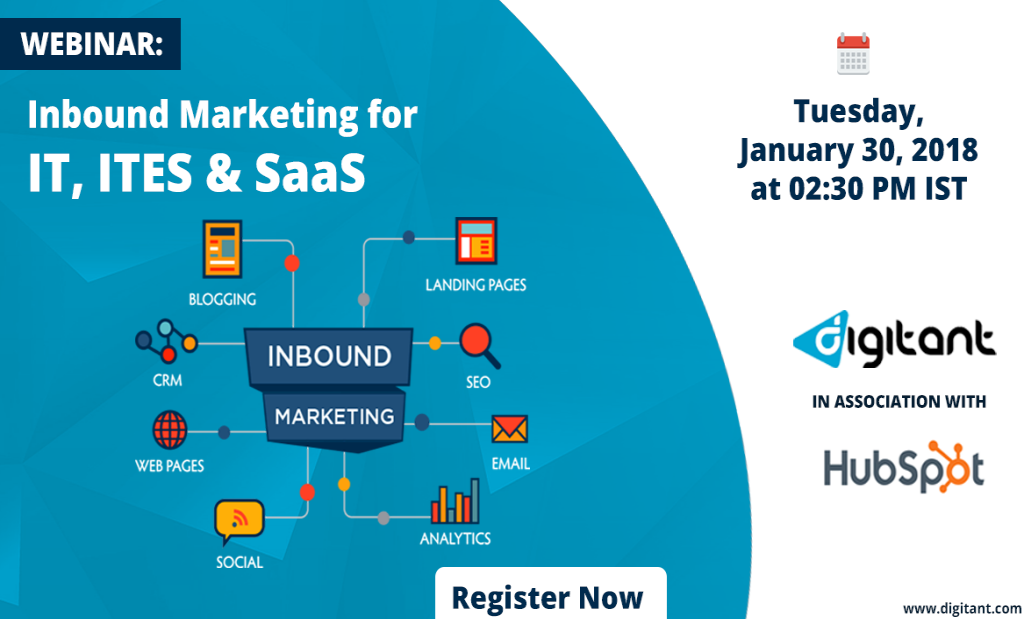 WEBINAR:

Inbound Marketing for
IT, ITES & SaaS

BLOGGING

LANDING PAGES

CRM

INBOUND

MARKETING

SEO

WEB PAGES

EMAIL

SOCIAL

ANALYTICS

Register Now

Tuesday,
January 30, 2018
at 02:30 PM IST

digitant

IN ASSOCIATION WITH

HubSpot

www.digitant.com